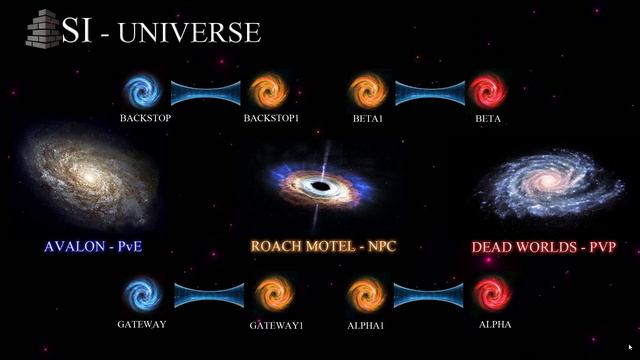 SI - UNIVERSE

BACKSTOP

BACKSTOP1

BETA1

BETA

AVALON - PvE

ROACH MOTEL - NPC

DEAD WORLDS - PVP

GATEWAY

GATEWAY1

ALPHA1

ALPHA